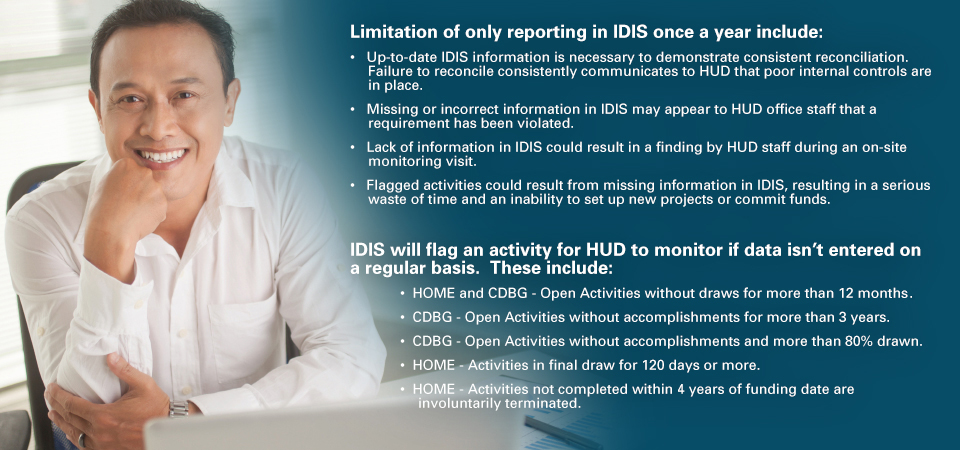 Limitation of only reporting in IDIS once a year include:

• Up-to-date IDIS information is necessary to demonstrate consistent reconciliation. Failure to reconcile consistently communicates to HUD that poor internal controls are in place.

• Missing or incorrect information in IDIS may appear to HUD office staff that a requirement has been violated.

• Lack of information in IDIS could result in a finding by HUD staff during an on-site monitoring visit.

• Flagged activities could result from missing information in IDIS, resulting in a serious waste of time and an inability to set up new projects or commit funds.

IDIS will flag an activity for HUD to monitor if data isn't entered on a regular basis. These include:

• HOME and CDBG - Open Activities without draws for more than 12 months.

• CDBG - Open Activities without accomplishments for more than 3 years.

• CDBG - Open Activities without accomplishments and more than 80% drawn.

• HOME - Activities in final draw for 120 days or more.

• HOME - Activities not completed within 4 years of funding date are involuntarily terminated.